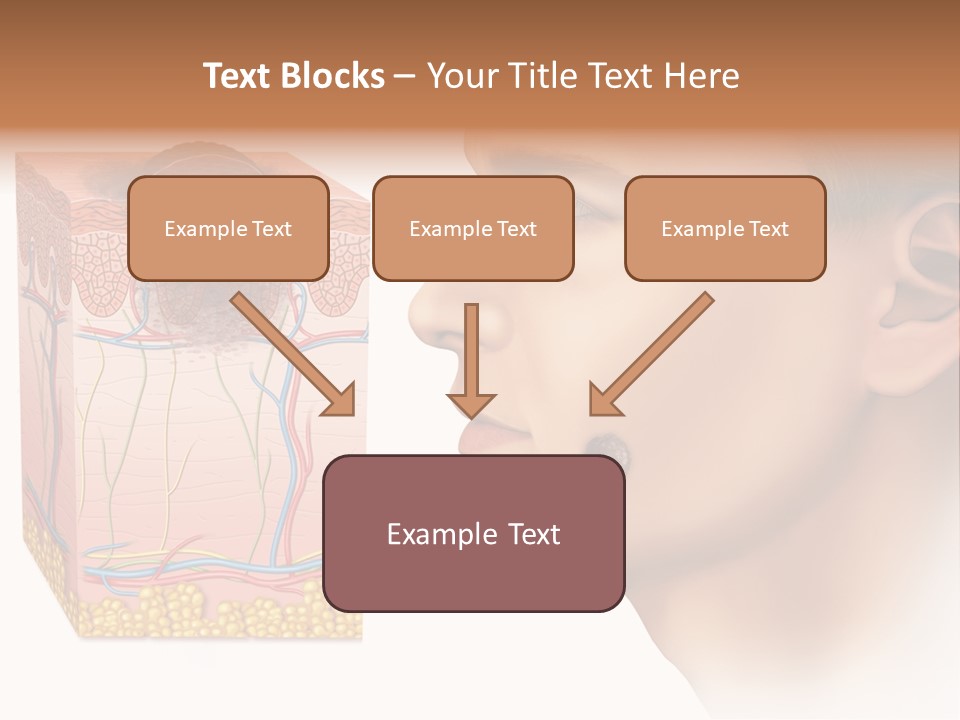 Text Blocks – Your Title Text Here

Example Text

Example Text

Example Text

Example Text